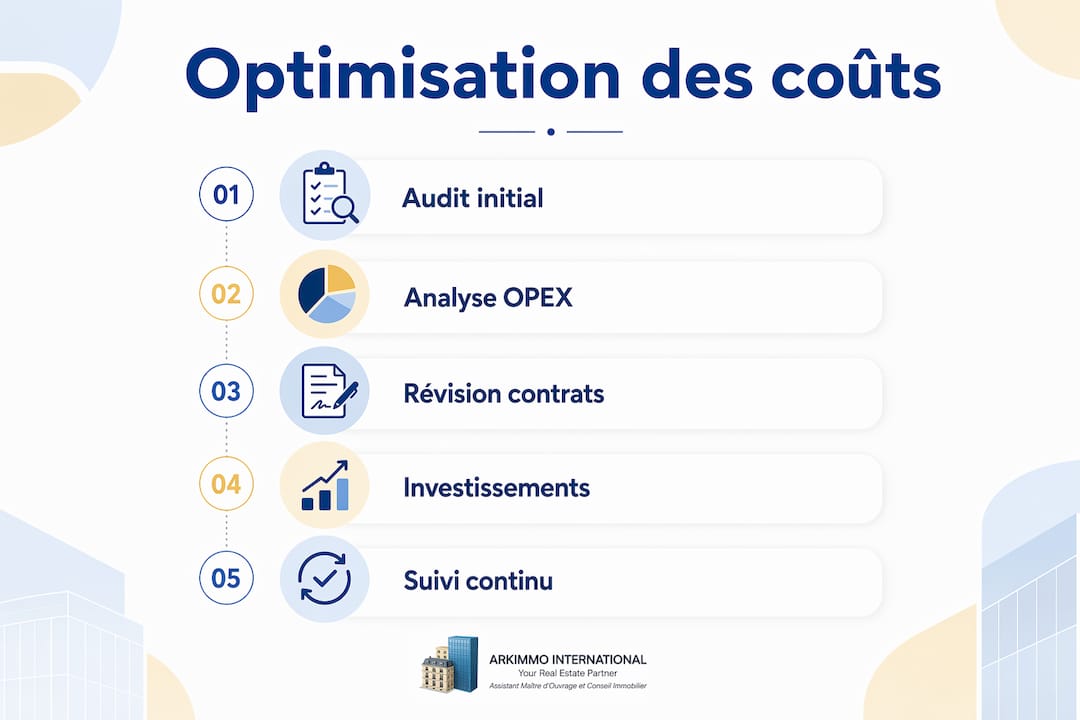 Optimisation des coûts

01 Audit initial

02 Analyse OPEX

03 Révision contrats

04 Investissements

05 Suivi continu

ARKIMMO INTERNATIONAL
Your Real Estate Partner
Assistant Maître d'Ouvrage et Conseil Immobilier